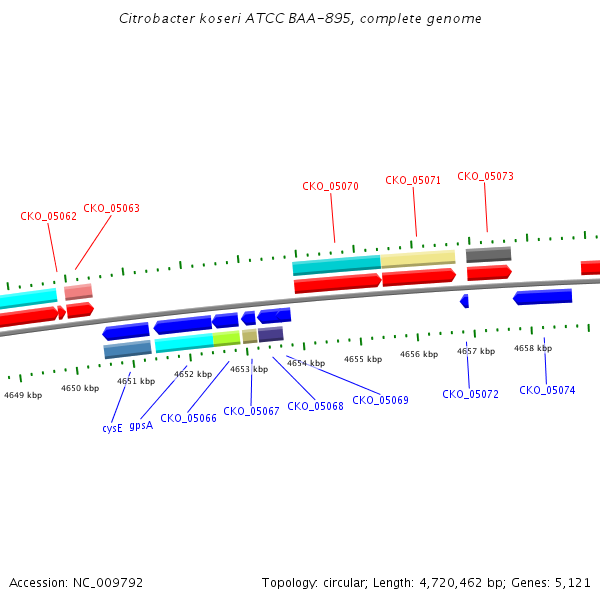 Citrobacter koseri ATCC BAA-895, complete genome

CKO_05062
CKO_05063
CKO_05070
CKO_05071
CKO_05073

4649 kbp
4650 kbp
4651 kbp
4652 kbp
4653 kbp
4654 kbp
4655 kbp
4656 kbp
4657 kbp
4658 kbp

cysE
gpsA
CKO_05066
CKO_05067
CKO_05068
CKO_05069
CKO_05072
CKO_05074

Accession: NC_009792

Topology: circular; Length: 4,720,462 bp; Genes: 5,121